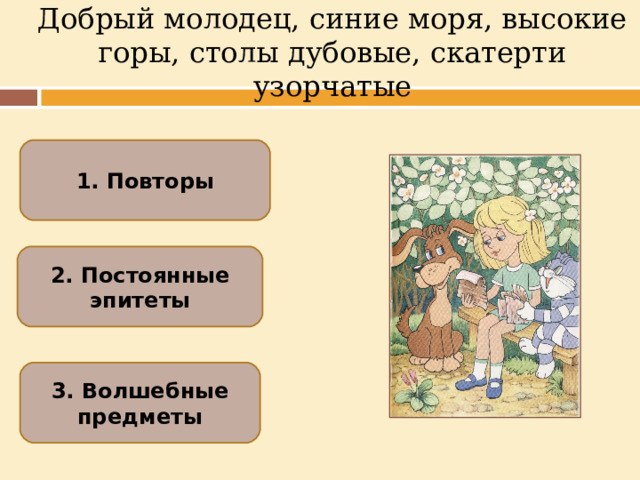 Добрый молодец, синие моря, высокие горы, столы дубовые, скатерти узорчатые

1. Повторы

2. Постоянные эпитеты

3. Волшебные предметы